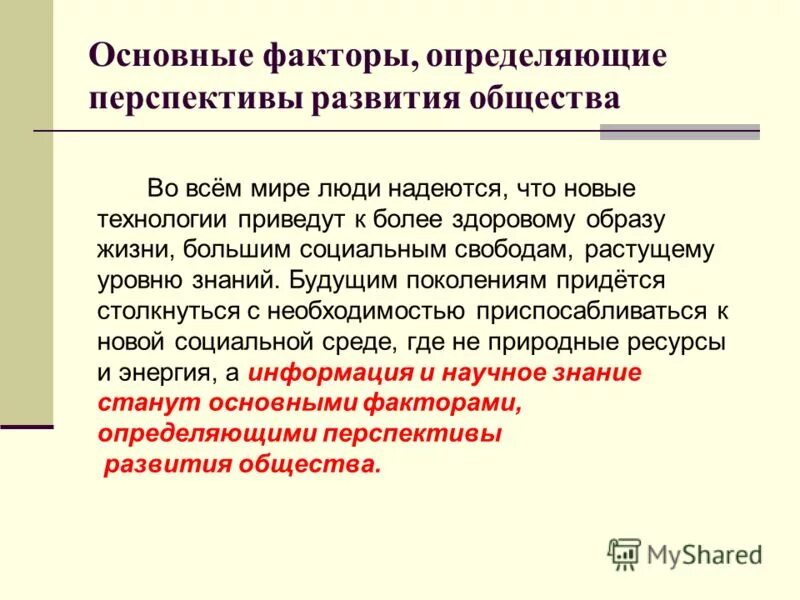 Основные факторы, определяющие перспективы развития общества

Во всём мире люди надеются, что новые технологии приведут к более здоровому образу жизни, большим социальным свободам, растущему уровню знаний. Будущим поколениям придётся столкнуться с необходимостью приспосабливаться к новой социальной среде, где не природные ресурсы и энергия, а информация и научное знание станут основными факторами, определяющими перспективы развития общества.

MyShared